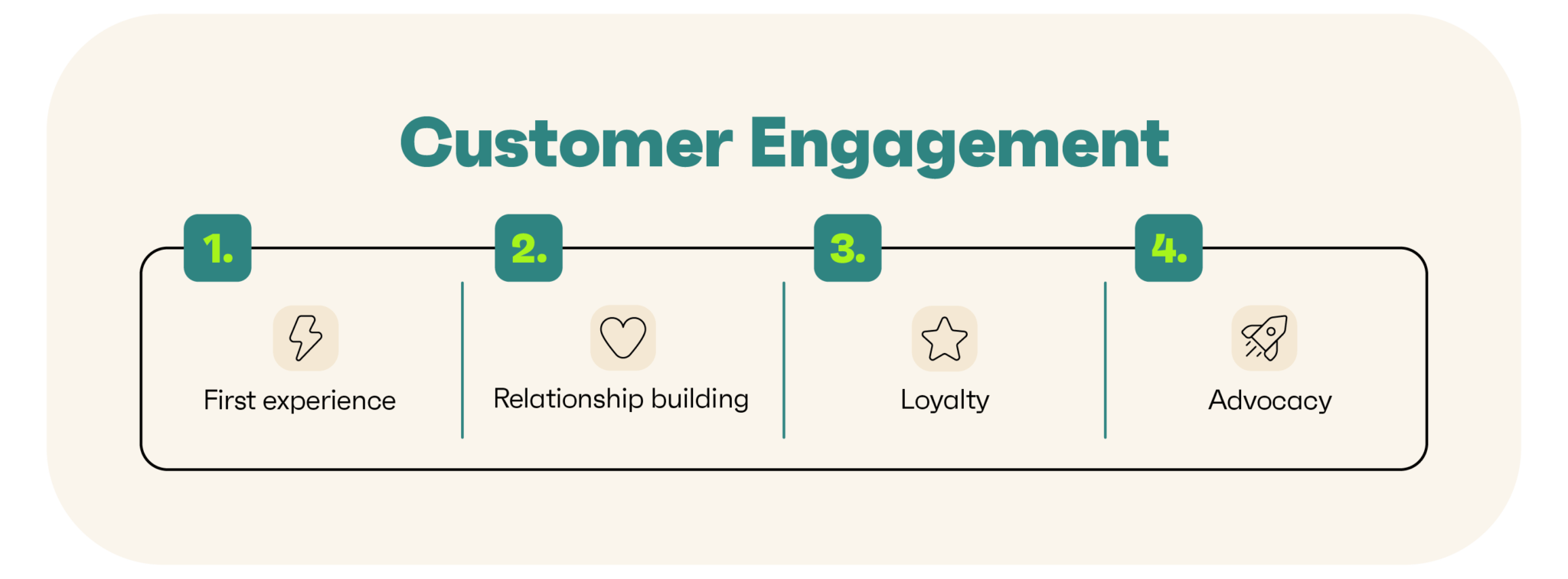 Customer Engagement

1.

First experience

2.

Relationship building

3.

Loyalty

4.

Advocacy